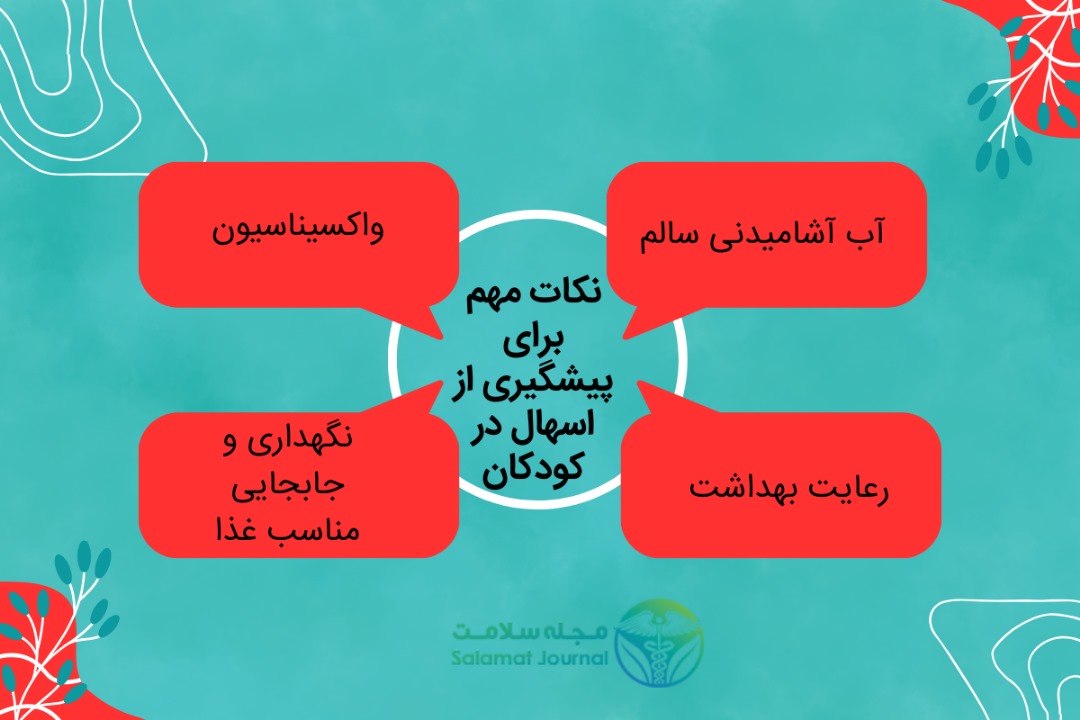 نکات مهم برای پیشگیری از اسهال در کودکان

آب آشامیدنی سالم

واکسیناسیون

رعایت بهداشت

نگهداری و جابجایی مناسب غذا

مجله سلامت
Salamat Journal